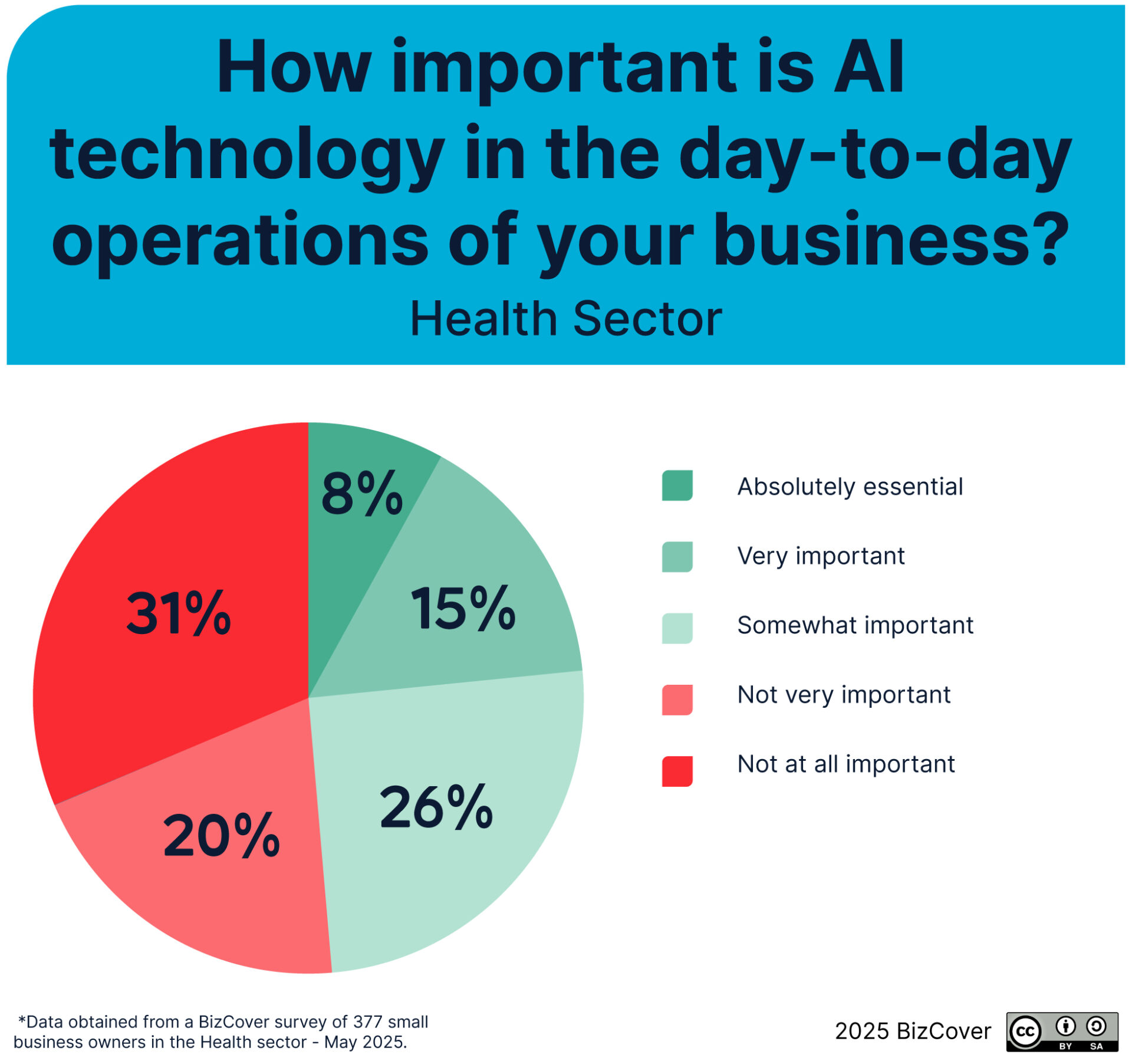 How important is AI technology in the day-to-day operations of your business?

Health Sector

8%

15%

26%

20%

31%

Absolutely essential

Very important

Somewhat important

Not very important

Not at all important

*Data obtained from a BizCover survey of 377 small business owners in the Health sector - May 2025.

2025 BizCover

cc BY SA